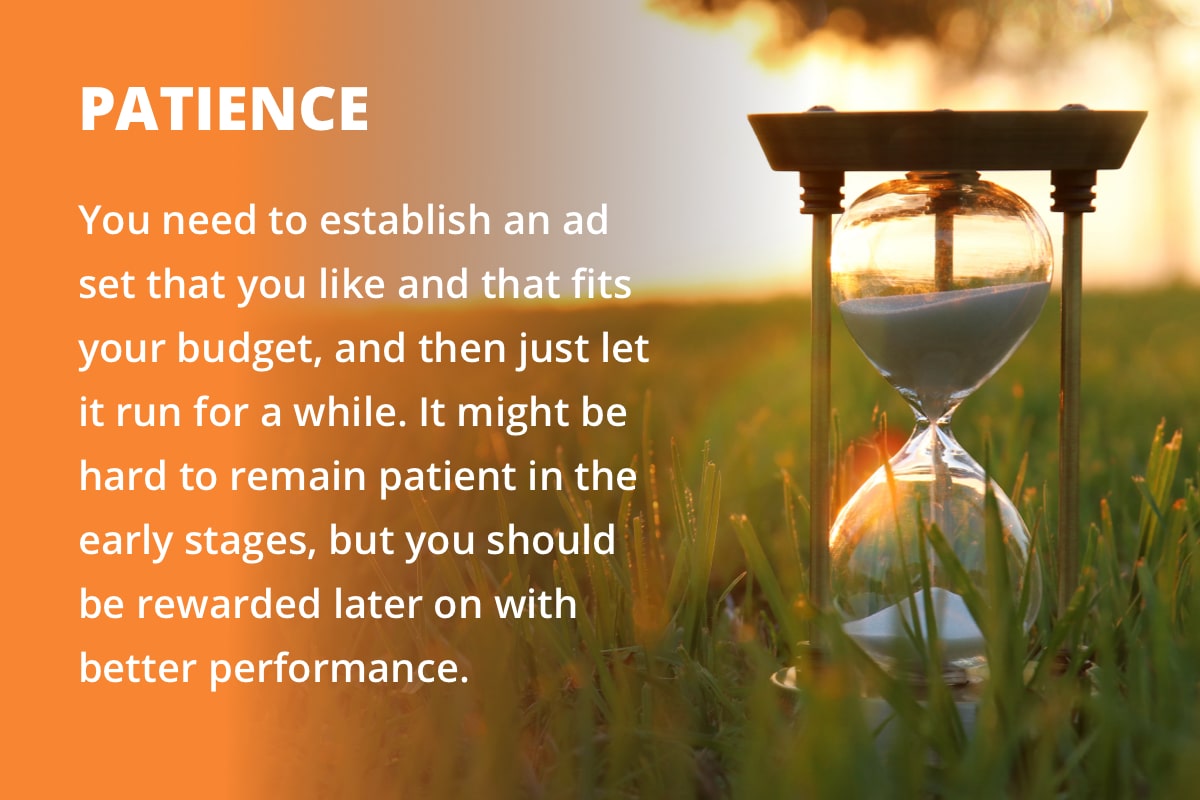 PATIENCE

You need to establish an ad set that you like and that fits your budget, and then just let it run for a while. It might be hard to remain patient in the early stages, but you should be rewarded later on with better performance.